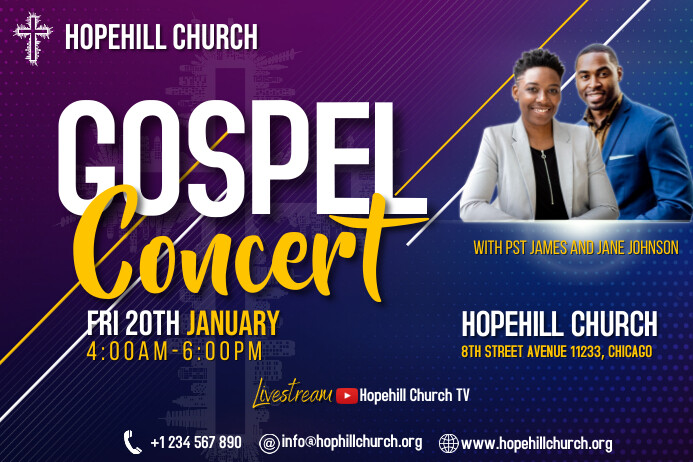 HOPEHILL CHURCH

GOSPEL
Concert

WITH PST JAMES AND JANE JOHNSON

FRI 20TH JANUARY
4:00AM-6:00PM

HOPEHILL CHURCH
8TH STREET AVENUE 11233, CHICAGO

Livestream Hopehill Church TV

+1 234 567 890 info@hophillchurch.org www.hopehillchurch.org